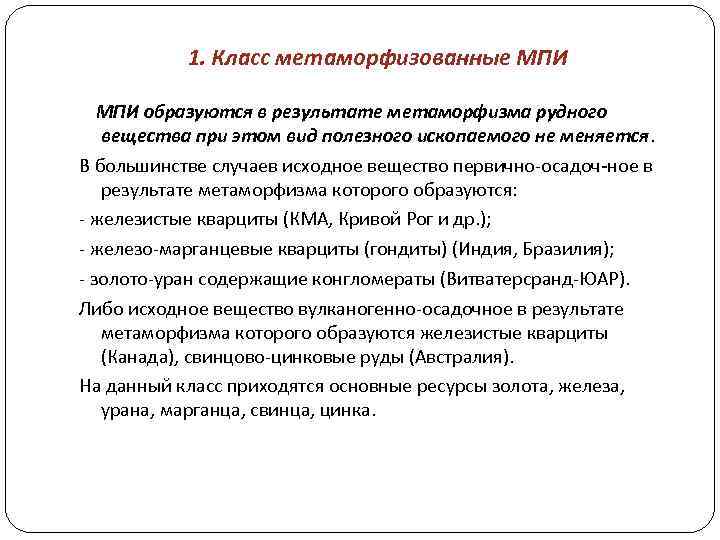 1. Класс метаморфизованные МПИ

МПИ образуются в результате метаморфизма рудного вещества при этом вид полезного ископаемого не меняется.

В большинстве случаев исходное вещество первично-осадоч-ное в результате метаморфизма которого образуются:

- железистые кварциты (КМА, Кривой Рог и др.);

- железо-марганцевые кварциты (гондиты) (Индия, Бразилия);

- золото-уран содержащие конгломераты (Витватерсранд-ЮАР).

Либо исходное вещество вулканогенно-осадочное в результате метаморфизма которого образуются железистые кварциты (Канада), свинцово-цинковые руды (Австралия).

На данный класс приходятся основные ресурсы золота, железа, урана, марганца, свинца, цинка.